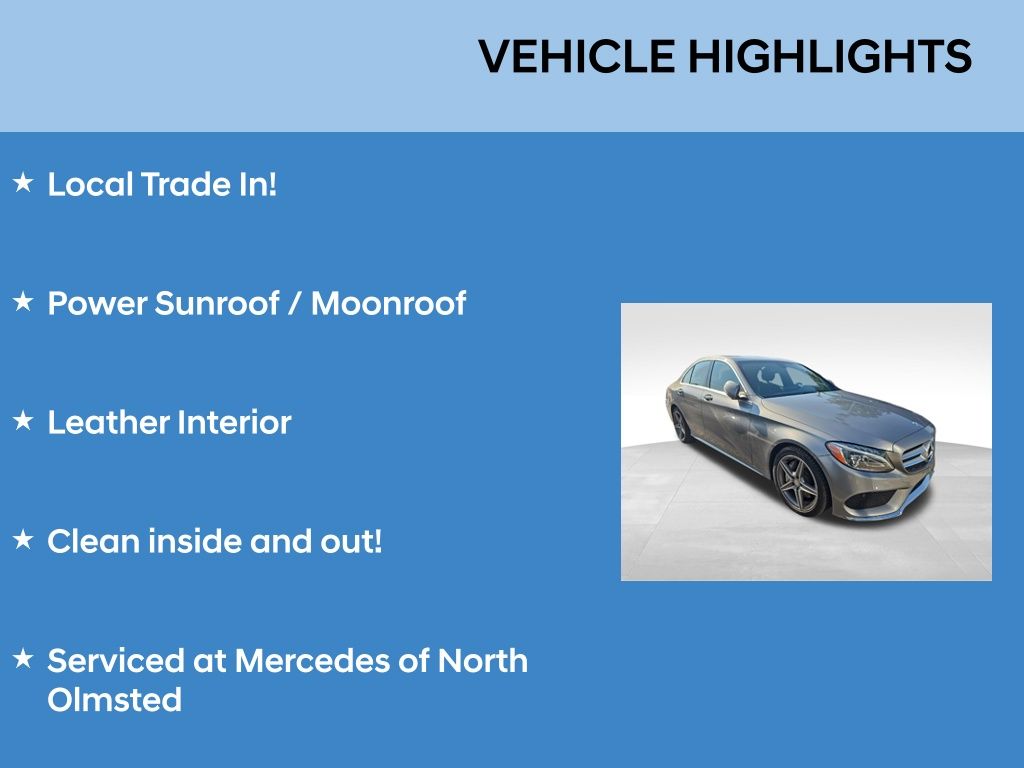 VEHICLE HIGHLIGHTS

★ Local Trade In!

★ Power Sunroof / Moonroof

★ Leather Interior

★ Clean inside and out!

★ Serviced at Mercedes of North Olmsted